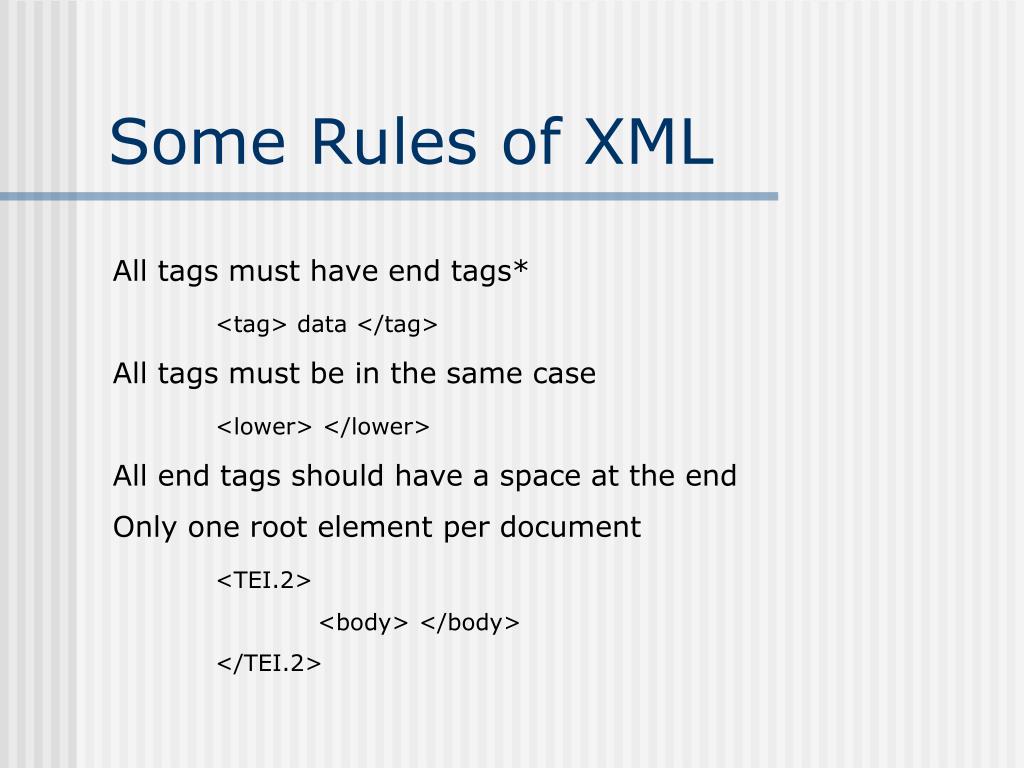 Some Rules of XML

All tags must have end tags*

<tag> data </tag>

All tags must be in the same case

<lower> </lower>

All end tags should have a space at the end

Only one root element per document

<TEI.2>

<body> </body>

</TEI.2>